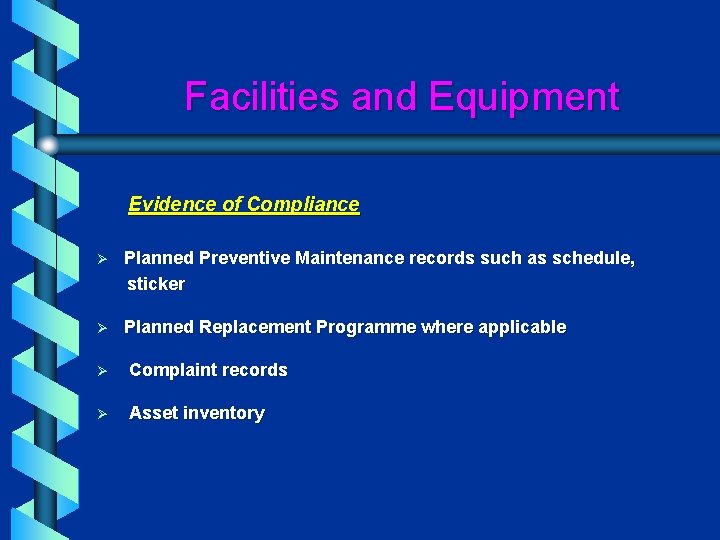 Facilities and Equipment

Evidence of Compliance

➢ Planned Preventive Maintenance records such as schedule, sticker

➢ Planned Replacement Programme where applicable

➢ Complaint records

➢ Asset inventory